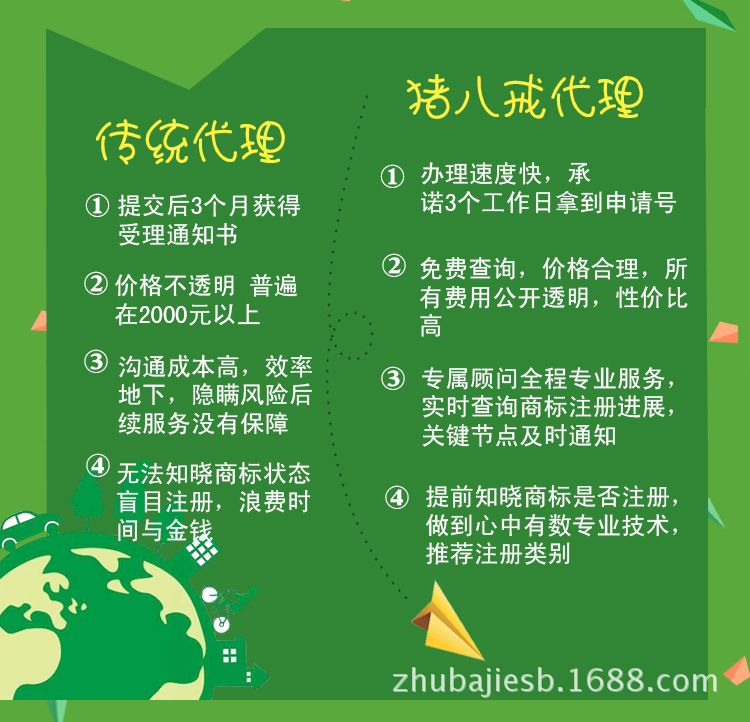 传统代理

① 提交后3个月获得受理通知书

② 价格不透明 普遍在2000元以上

③ 沟通成本高，效率地下，隐瞒风险后续服务没有保障

④ 无法知晓商标状态盲目注册，浪费时间与金钱

猪八戒代理

① 办理速度快，承诺3个工作日拿到申请号

② 免费查询，价格合理，所有费用公开透明，性价比高

③ 专属顾问全程专业服务，实时查询商标注册进展，关键节点及时通知

④ 提前知晓商标是否注册，做到心中有数专业技术，推荐注册类别

zhubajiesb.1688.com